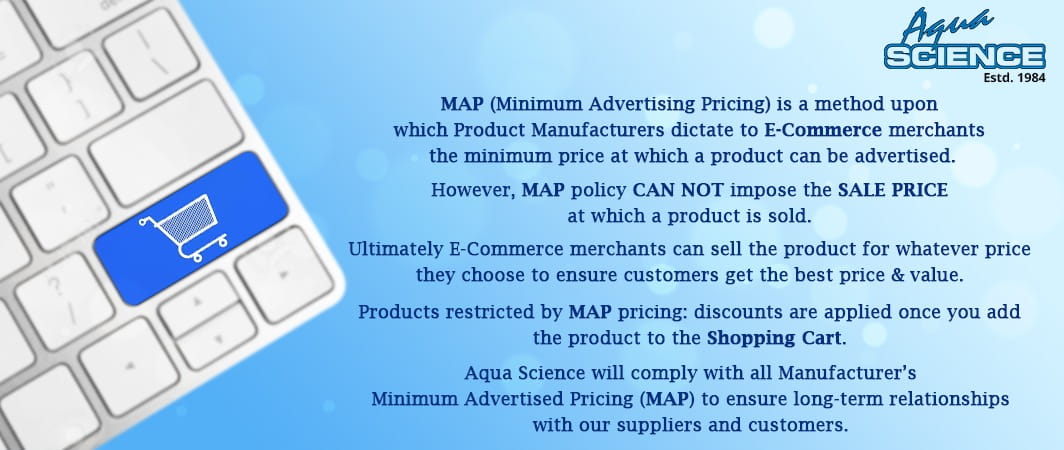 Aqua
SCIENCE
Estd. 1984

MAP (Minimum Advertising Pricing) is a method upon which Product Manufacturers dictate to E-Commerce merchants the minimum price at which a product can be advertised.

However, MAP policy CAN NOT impose the SALE PRICE at which a product is sold.

Ultimately E-Commerce merchants can sell the product for whatever price they choose to ensure customers get the best price & value.

Products restricted by MAP pricing: discounts are applied once you add the product to the Shopping Cart.

Aqua Science will comply with all Manufacturer's Minimum Advertised Pricing (MAP) to ensure long-term relationships with our suppliers and customers.